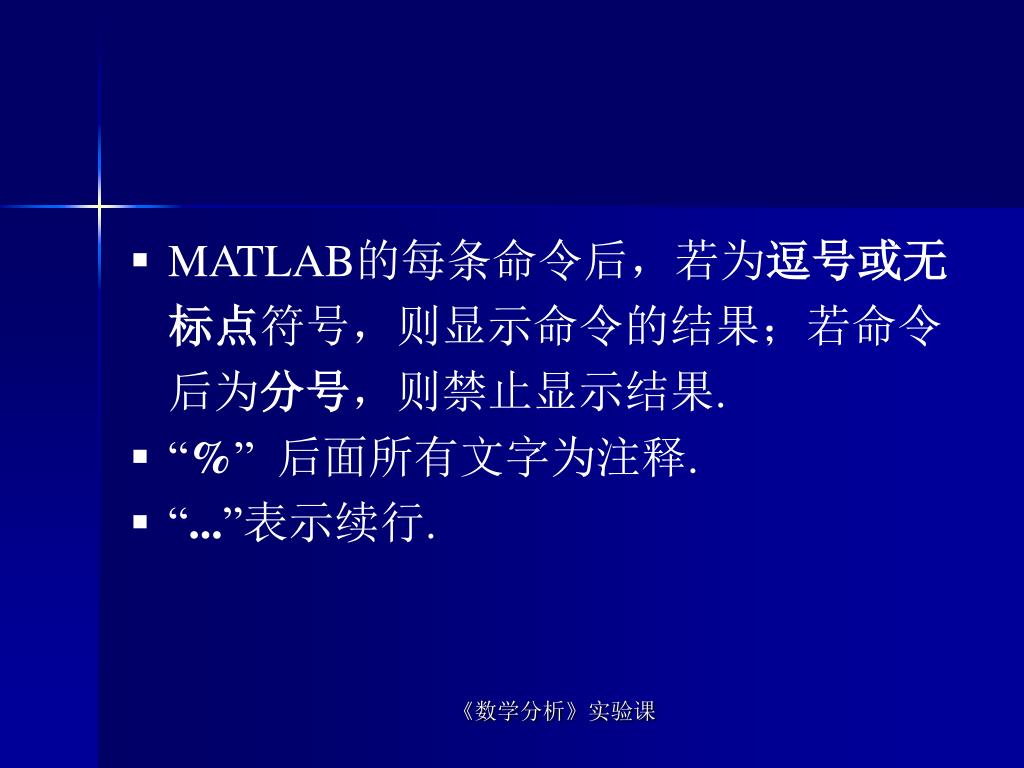 ▪ MATLAB的每条命令后，若为逗号或无标点符号，则显示命令的结果；若命令后为分号，则禁止显示结果.

▪ “%” 后面所有文字为注释.

▪ “...”表示续行.

《数学分析》实验课